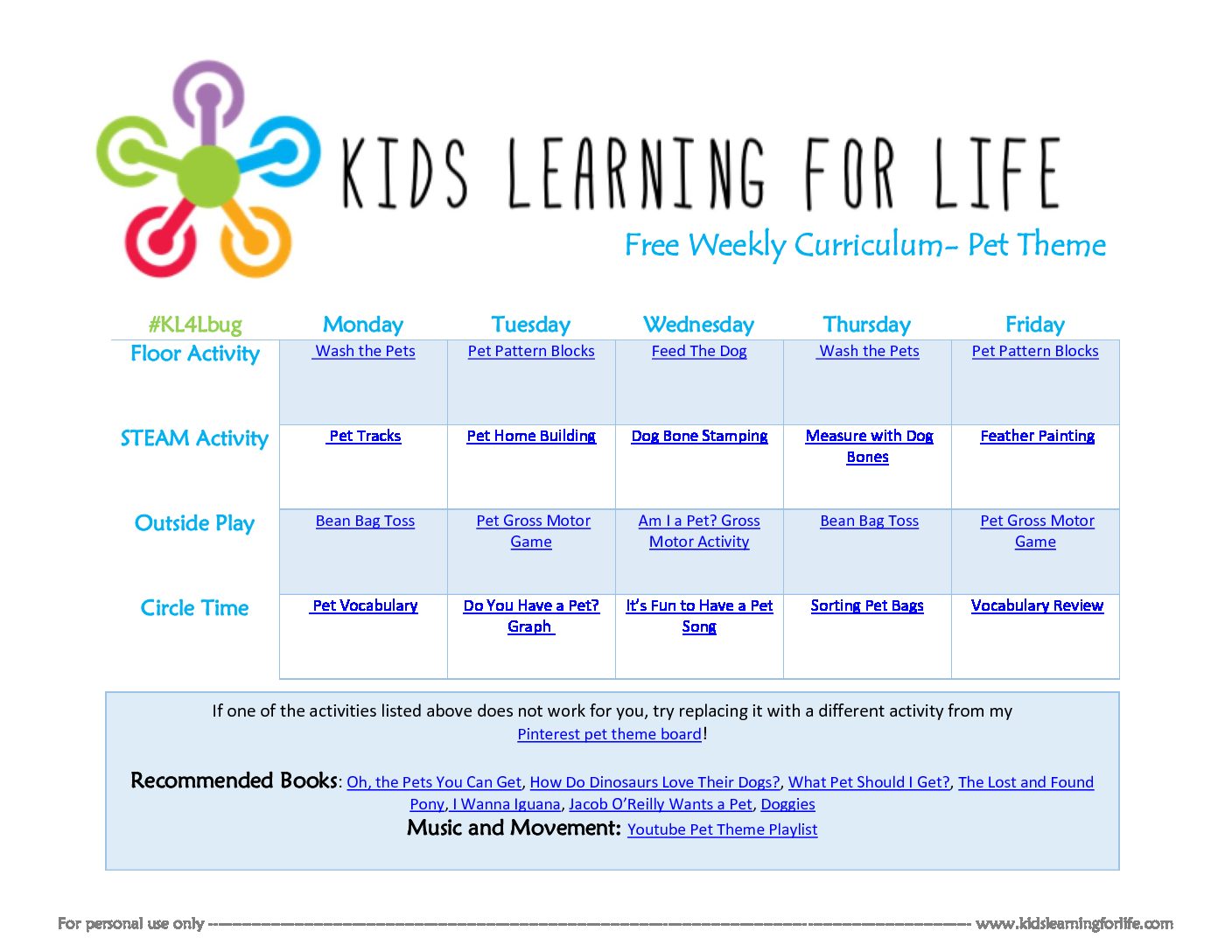 KIDS LEARNING FOR LIFE

Free Weekly Curriculum- Pet Theme

| #KL4Lbug | Monday | Tuesday | Wednesday | Thursday | Friday |
|---|---|---|---|---|---|
| Floor Activity | Wash the Pets | Pet Pattern Blocks | Feed The Dog | Wash the Pets | Pet Pattern Blocks |
| STEAM Activity | Pet Tracks | Pet Home Building | Dog Bone Stamping | Measure with Dog Bones | Feather Painting |
| Outside Play | Bean Bag Toss | Pet Gross Motor Game | Am I a Pet? Gross Motor Activity | Bean Bag Toss | Pet Gross Motor Game |
| Circle Time | Pet Vocabulary | Do You Have a Pet? Graph | It's Fun to Have a Pet Song | Sorting Pet Bags | Vocabulary Review |

If one of the activities listed above does not work for you, try replacing it with a different activity from my Pinterest pet theme board!

Recommended Books: Oh, the Pets You Can Get, How Do Dinosaurs Love Their Dogs?, What Pet Should I Get?, The Lost and Found Pony, I Wanna Iguana, Jacob O'Reilly Wants a Pet, Doggies

Music and Movement: Youtube Pet Theme Playlist

For personal use only ------------------------------------------------------------ www.kidslearningforlife.com